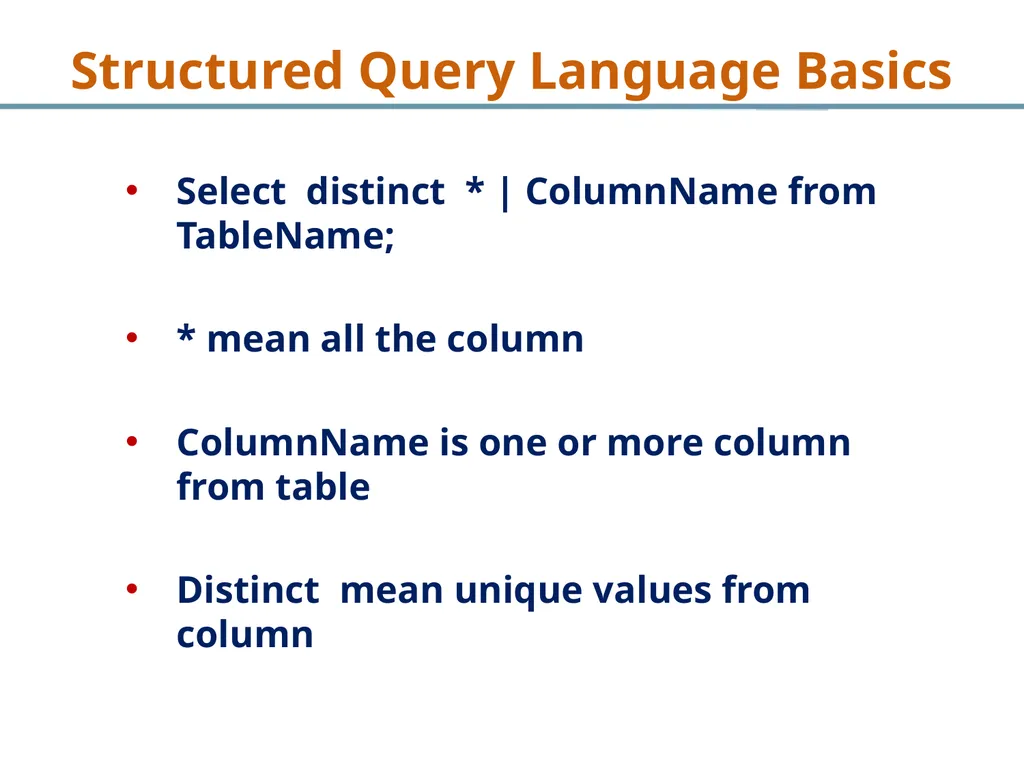 Structured Query Language Basics

• Select distinct * | ColumnName from TableName;

• * mean all the column

• ColumnName is one or more column from table

• Distinct mean unique values from column